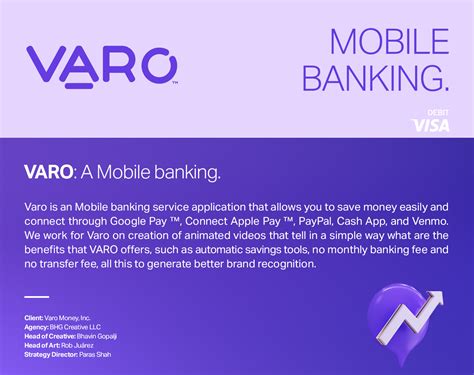 VARO™

MOBILE BANKING.

DEBIT
VISA

VARO: A Mobile banking.

Varo is an Mobile banking service application that allows you to save money easily and connect through Google Pay ™, Connect Apple Pay ™, PayPal, Cash App, and Venmo. We work for Varo on creation of animated videos that tell in a simple way what are the benefits that VARO offers, such as automatic savings tools, no monthly banking fee and no transfer fee, all this to generate better brand recognition.

Client: Varo Money, Inc.
Agency: BHG Creative LLC
Head of Creative: Bhavin Gopalji
Head of Art: Rob Juárez
Strategy Director: Paras Shah